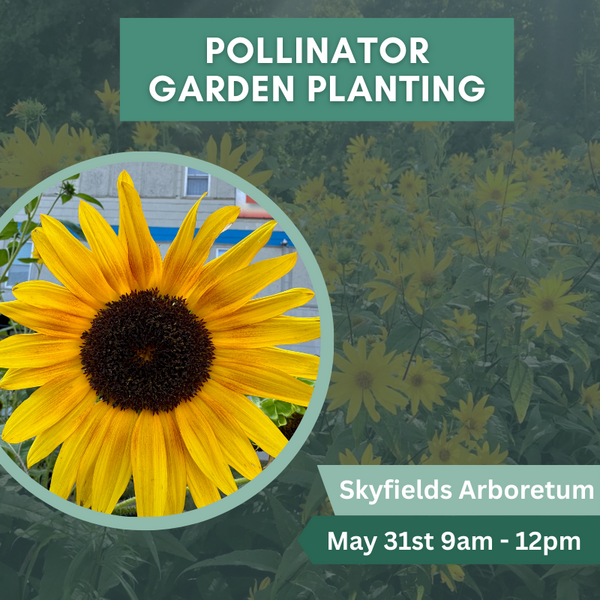 POLLINATOR GARDEN PLANTING

Skyfields Arboretum

May 31st 9am - 12pm